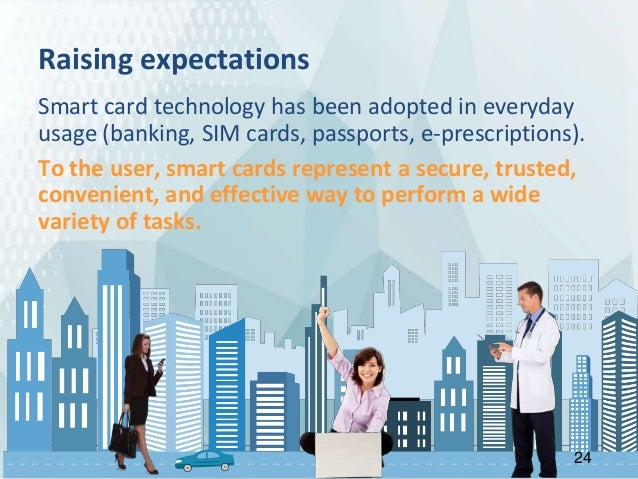 Raising expectations

Smart card technology has been adopted in everyday usage (banking, SIM cards, passports, e-prescriptions).

To the user, smart cards represent a secure, trusted, convenient, and effective way to perform a wide variety of tasks.

24